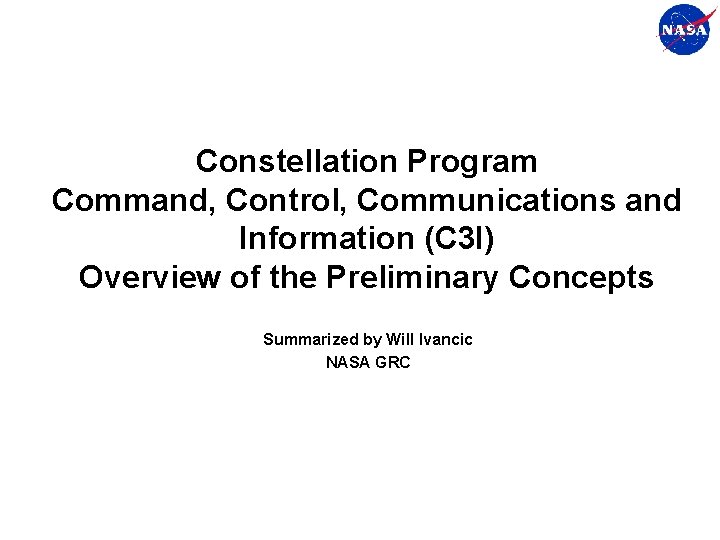 NASA

Constellation Program
Command, Control, Communications and Information (C3I)
Overview of the Preliminary Concepts

Summarized by Will Ivancic
NASA GRC